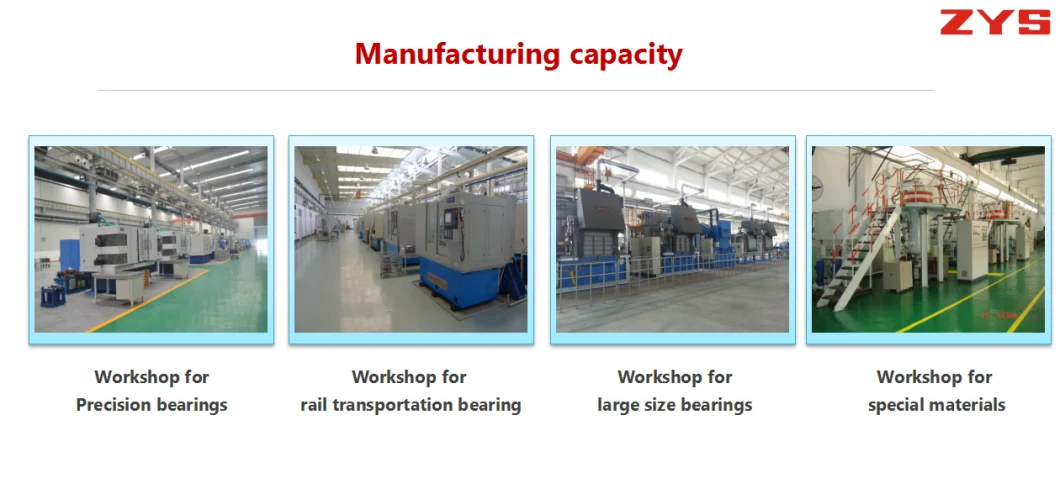 ZYS

Manufacturing capacity

Workshop for
Precision bearings

Workshop for
rail transportation bearing

Workshop for
large size bearings

Workshop for
special materials